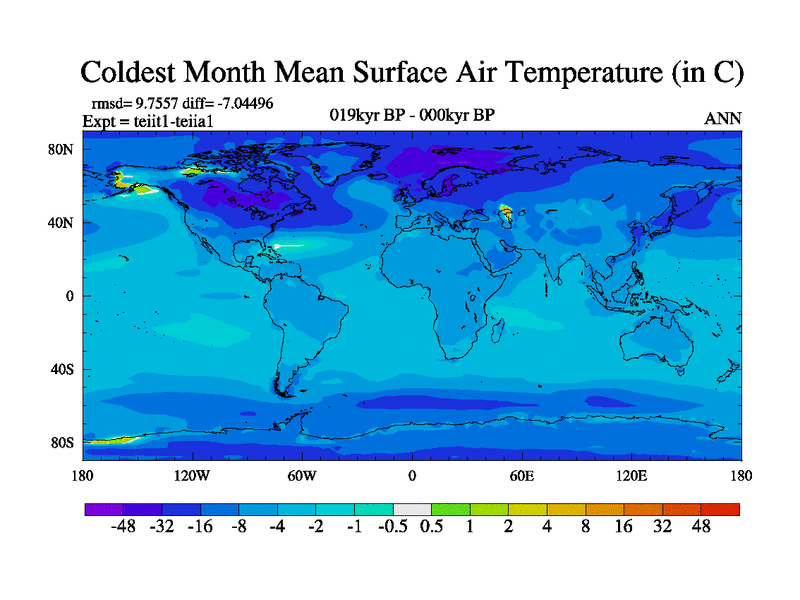 Coldest Month Mean Surface Air Temperature (in C)

rmsd= 9.7557 diff= -7.04496
Expt = teiit1-teiia1

019kyr BP - 000kyr BP

ANN

80N
40N
0
40S
80S

180 120W 60W 0 60E 120E 180

-48 -32 -16 -8 -4 -2 -1 -0.5 0.5 1 2 4 8 16 32 48